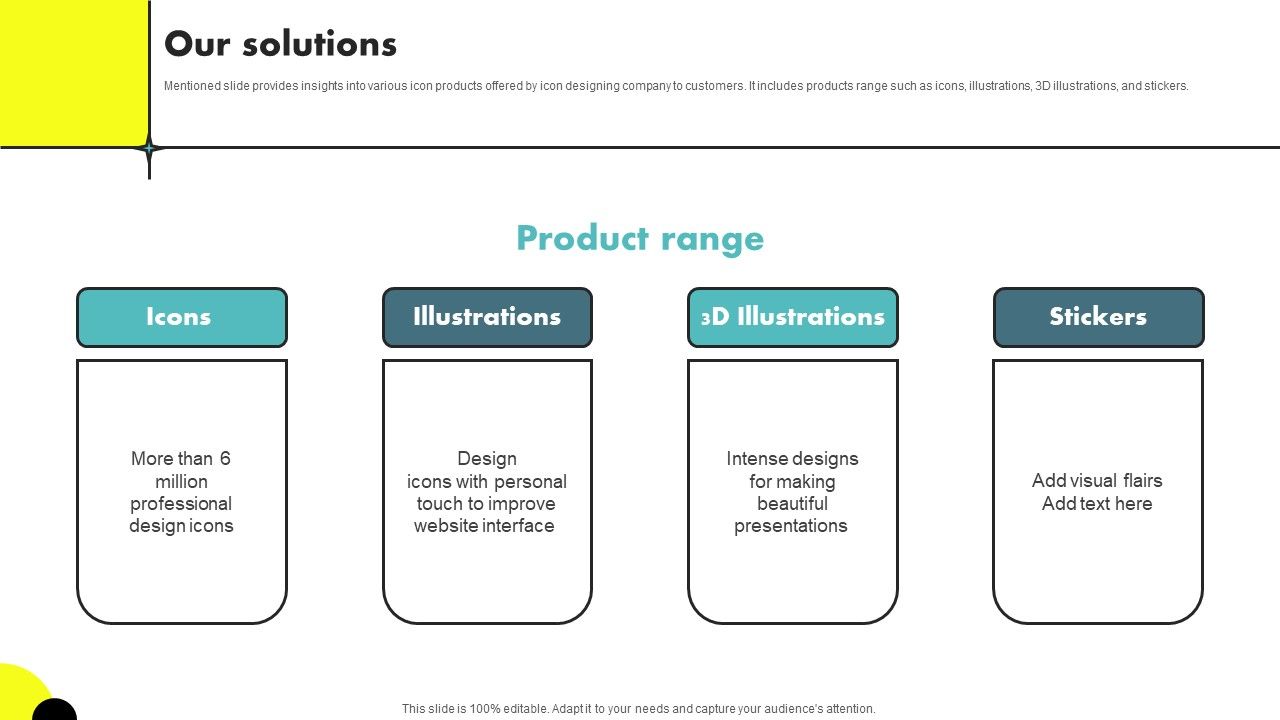 Our solutions

Mentioned slide provides insights into various icon products offered by icon designing company to customers. It includes products range such as icons, illustrations, 3D illustrations, and stickers.

Product range

Icons

More than 6 million professional design icons

Illustrations

Design icons with personal touch to improve website interface

3D Illustrations

Intense designs for making beautiful presentations

Stickers

Add visual flairs Add text here

This slide is 100% editable. Adapt it to your needs and capture your audience's attention.